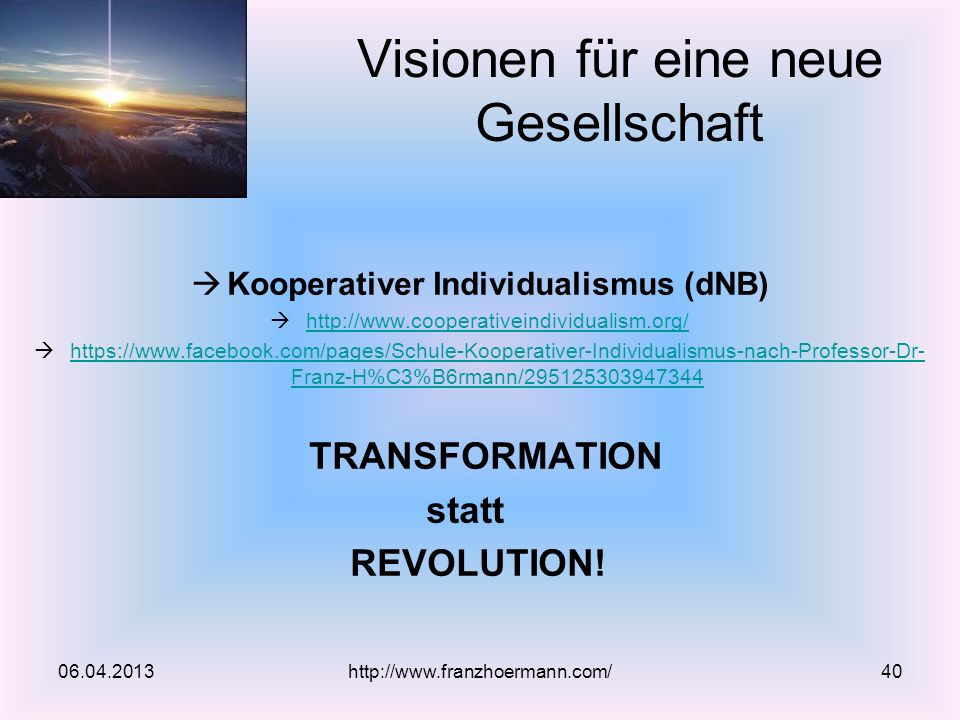 Visionen für eine neue Gesellschaft

→ Kooperativer Individualismus (dNB)

→ http://www.cooperativeindividualism.org/

→ https://www.facebook.com/pages/Schule-Kooperativer-Individualismus-nach-Professor-Dr-Franz-H%C3%B6rmann/295125303947344

TRANSFORMATION
statt
REVOLUTION!

06.04.2013 http://www.franzhoermann.com/ 40